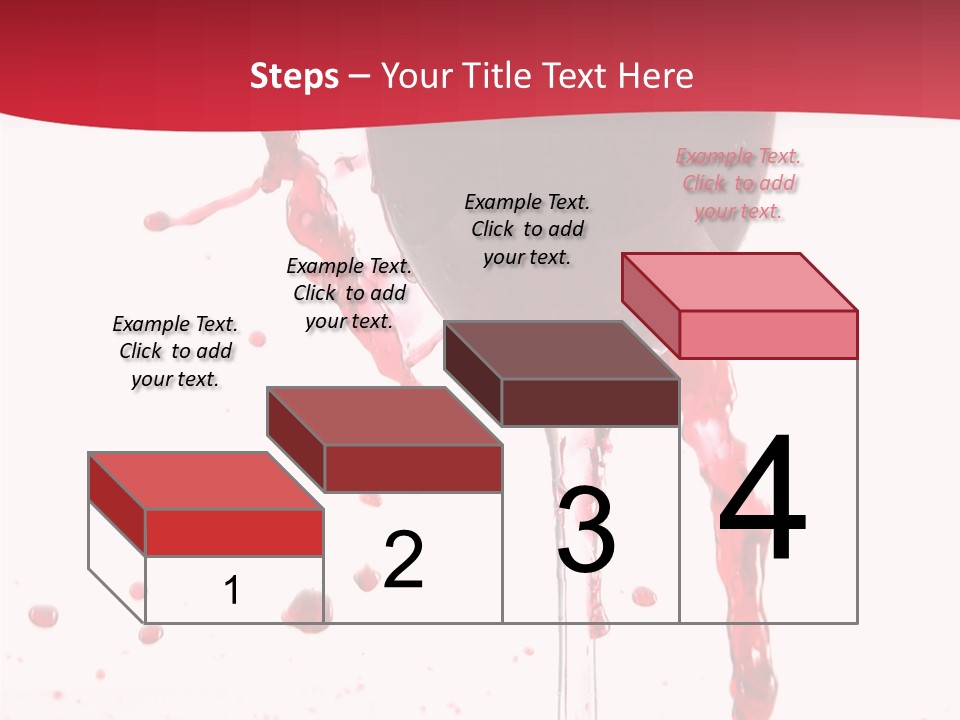 Steps – Your Title Text Here

Example Text. Click to add your text.

Example Text. Click to add your text.

Example Text. Click to add your text.

Example Text. Click to add your text.

1

2

3

4